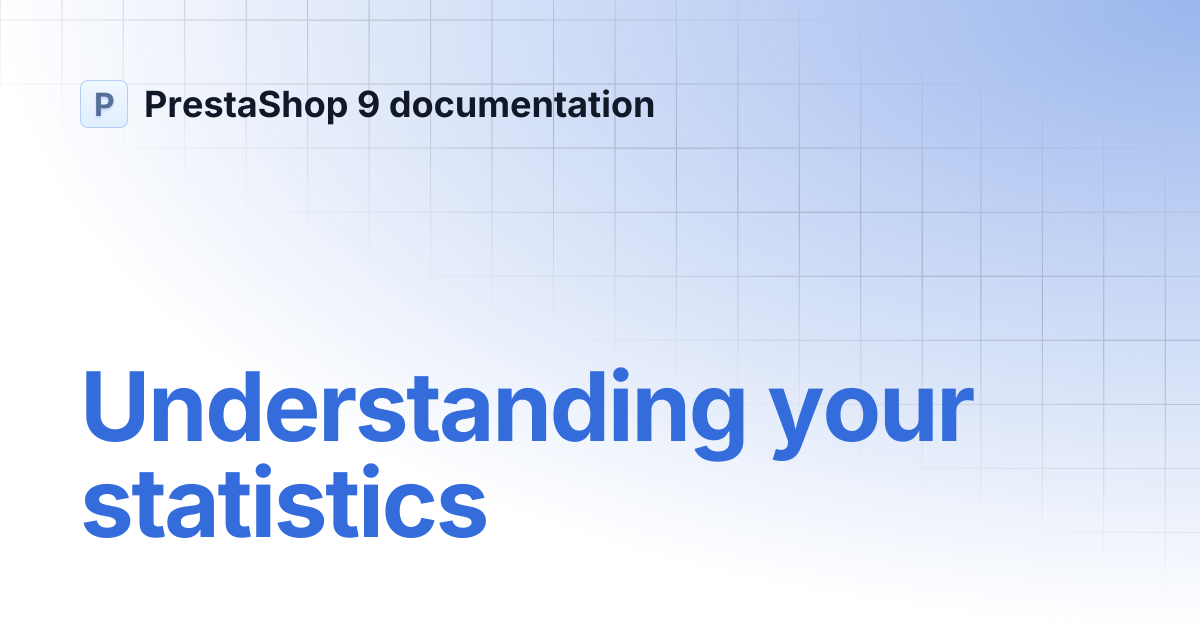 P PrestaShop 9 documentation

Understanding your statistics